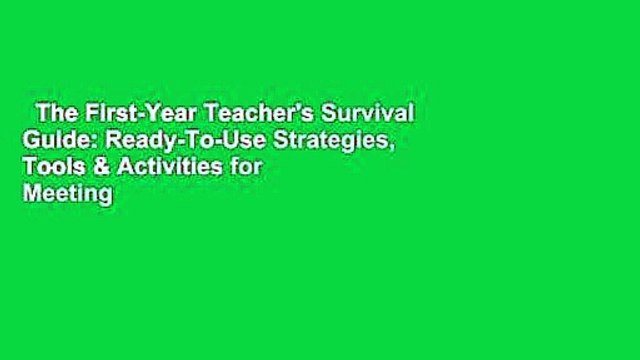 The First-Year Teacher's Survival Guide: Ready-To-Use Strategies, Tools & Activities for Meeting